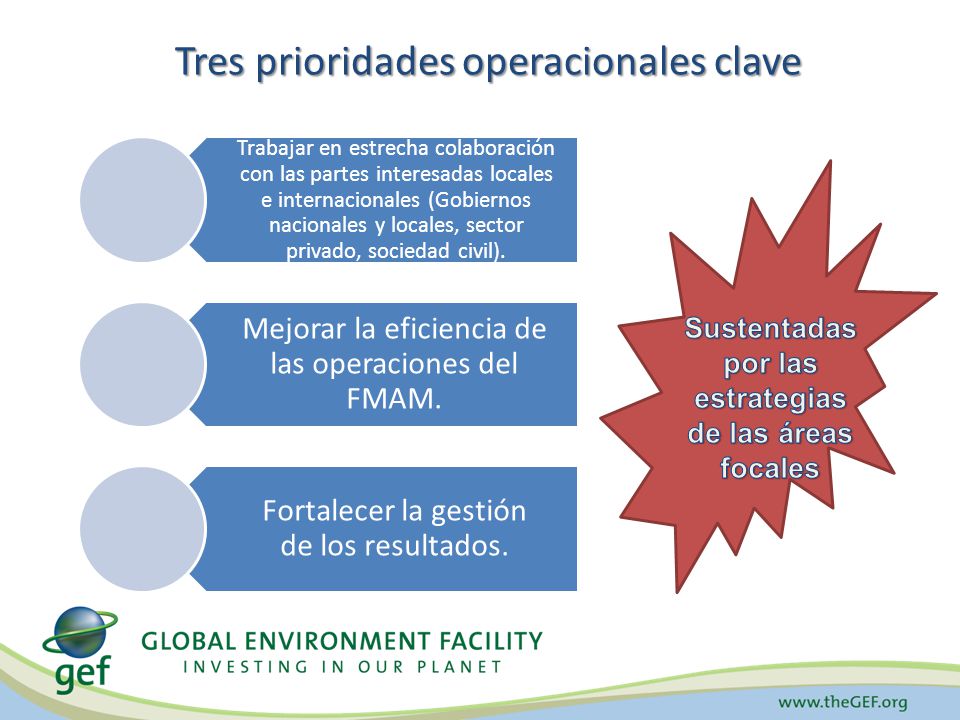 Tres prioridades operacionales clave

Trabajar en estrecha colaboración con las partes interesadas locales e internacionales (Gobiernos nacionales y locales, sector privado, sociedad civil).

Mejorar la eficiencia de las operaciones del FMAM.

Fortalecer la gestión de los resultados.

Sustentadas por las estrategias de las áreas focales

gef

GLOBAL ENVIRONMENT FACILITY
INVESTING IN OUR PLANET

www.theGEF.org